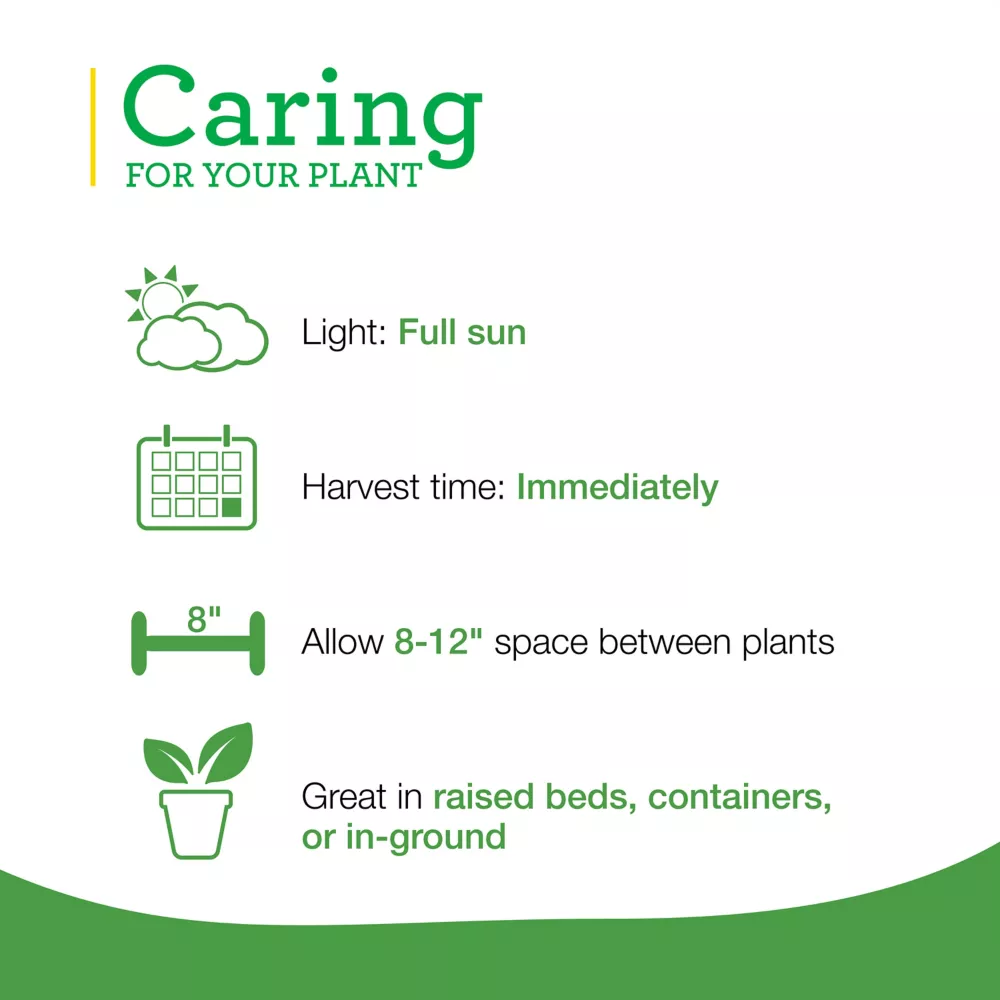 Caring
FOR YOUR PLANT

Light: Full sun

Harvest time: Immediately

8"

Allow 8-12" space between plants

Great in raised beds, containers, or in-ground